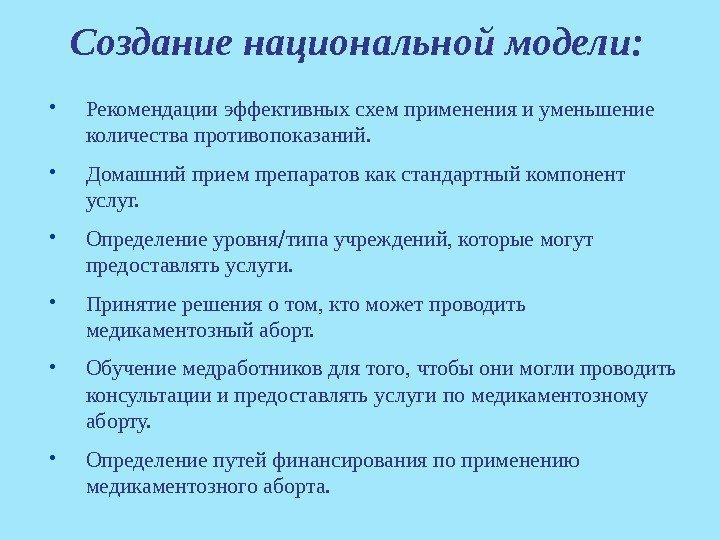 Создание национальной модели:

• Рекомендации эффективных схем применения и уменьшение количества противопоказаний.

• Домашний прием препаратов как стандартный компонент услуг.

• Определение уровня/типа учреждений, которые могут предоставлять услуги.

• Принятие решения о том, кто может проводить медикаментозный аборт.

• Обучение медработников для того, чтобы они могли проводить консультации и предоставлять услуги по медикаментозному аборту.

• Определение путей финансирования по применению медикаментозного аборта.